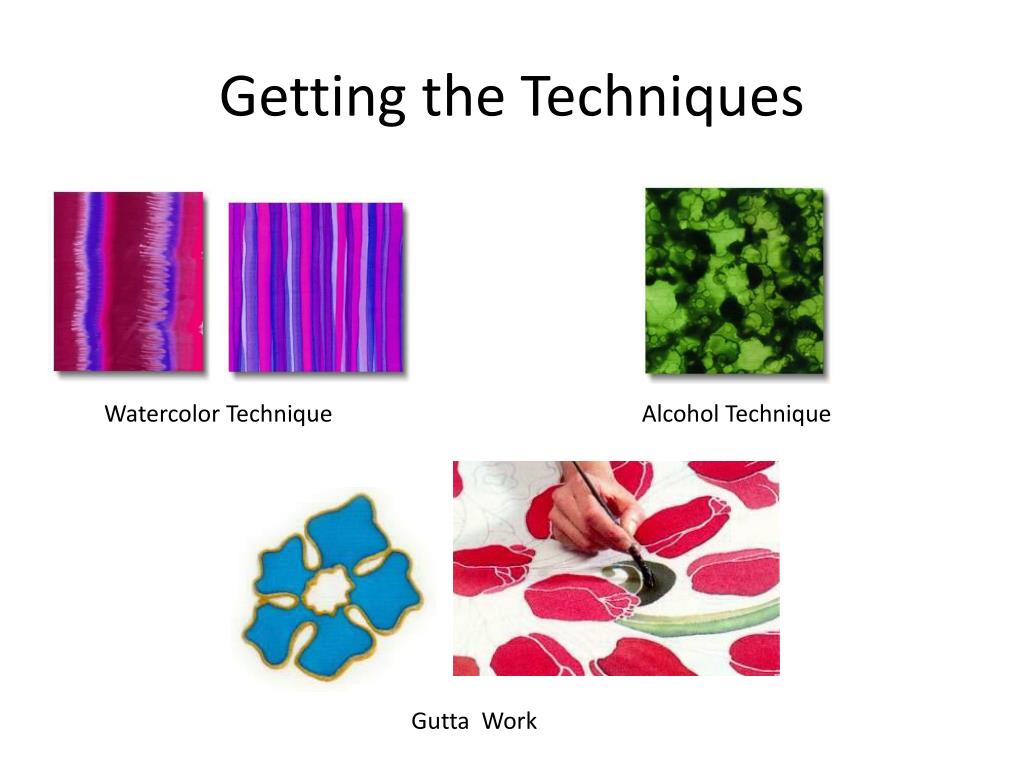 Getting the Techniques

Watercolor Technique

Alcohol Technique

Gutta Work